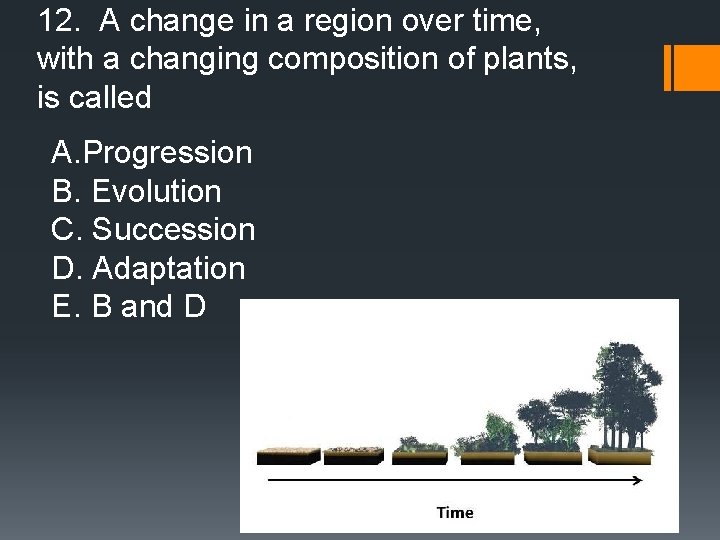 12. A change in a region over time, with a changing composition of plants, is called

A.Progression
B. Evolution
C. Succession
D. Adaptation
E. B and D

Time